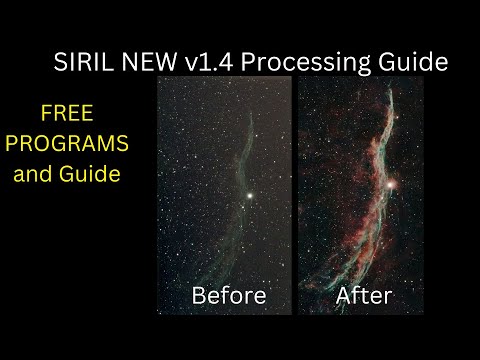 SIRIL NEW v1.4 Processing Guide

FREE PROGRAMS and Guide

Before

After